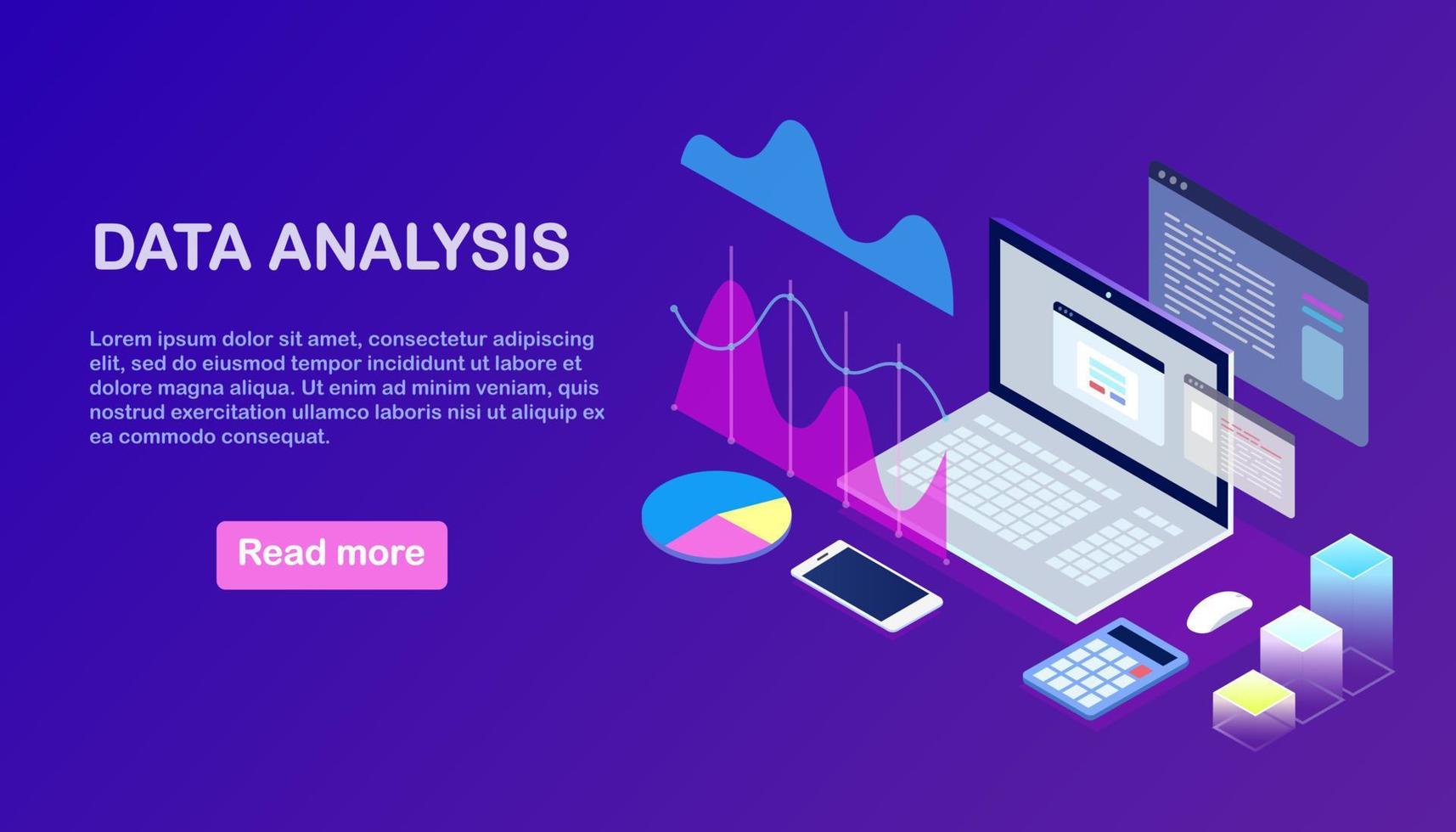 DATA ANALYSIS

Lorem ipsum dolor sit amet, consectetur adipiscing elit, sed do eiusmod tempor incididunt ut labore et dolore magna aliqua. Ut enim ad minim veniam, quis nostrud exercitation ullamco laboris nisi ut aliquip ex ea commodo consequat.

Read more